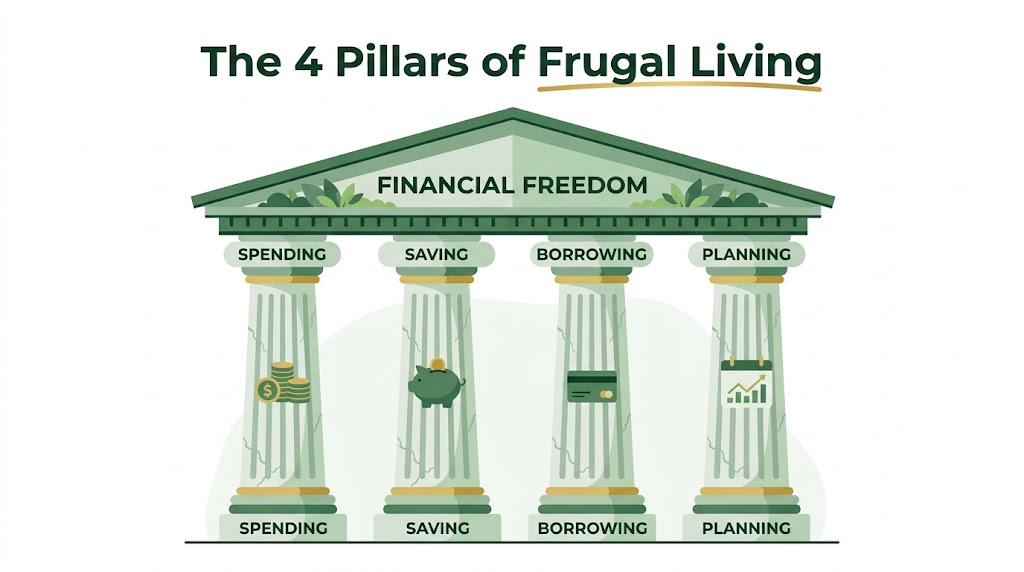 The 4 Pillars of Frugal Living

FINANCIAL FREEDOM

SPENDING

SAVING

BORROWING

PLANNING

$

SPENDING

SAVING

BORROWING

PLANNING